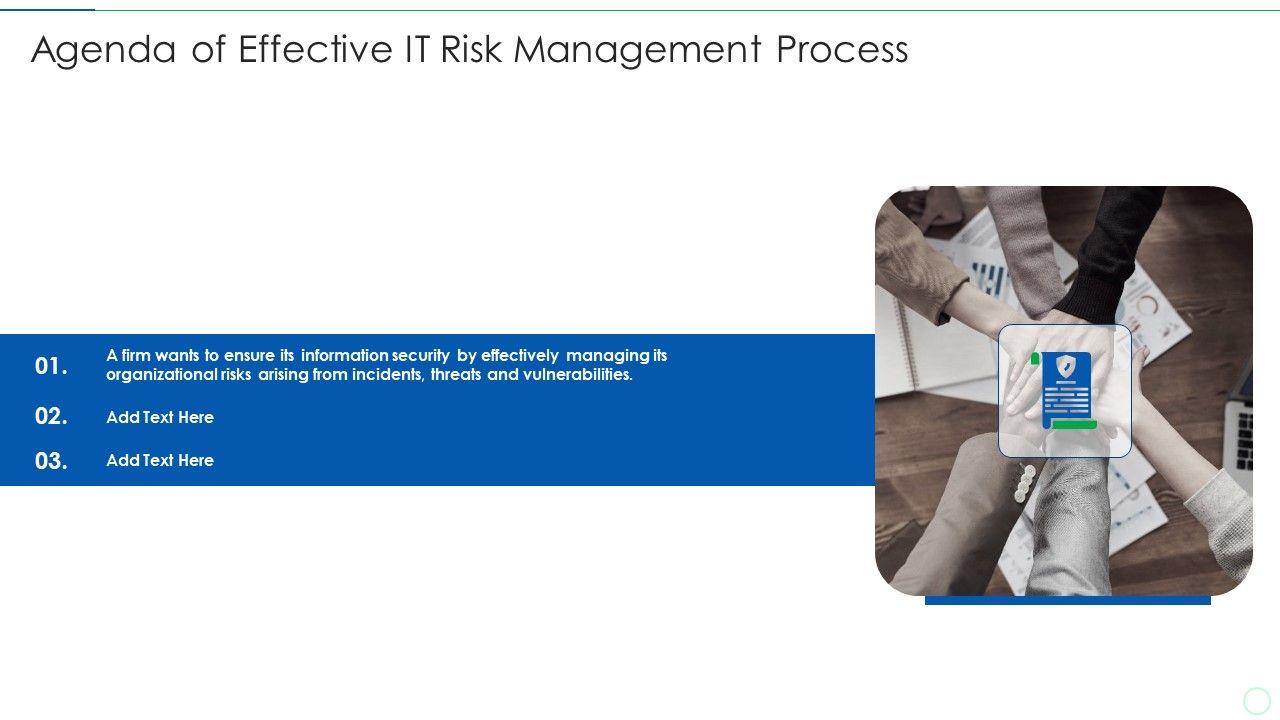 Agenda of Effective IT Risk Management Process

01. A firm wants to ensure its information security by effectively managing its organizational risks arising from incidents, threats and vulnerabilities.

02. Add Text Here

03. Add Text Here